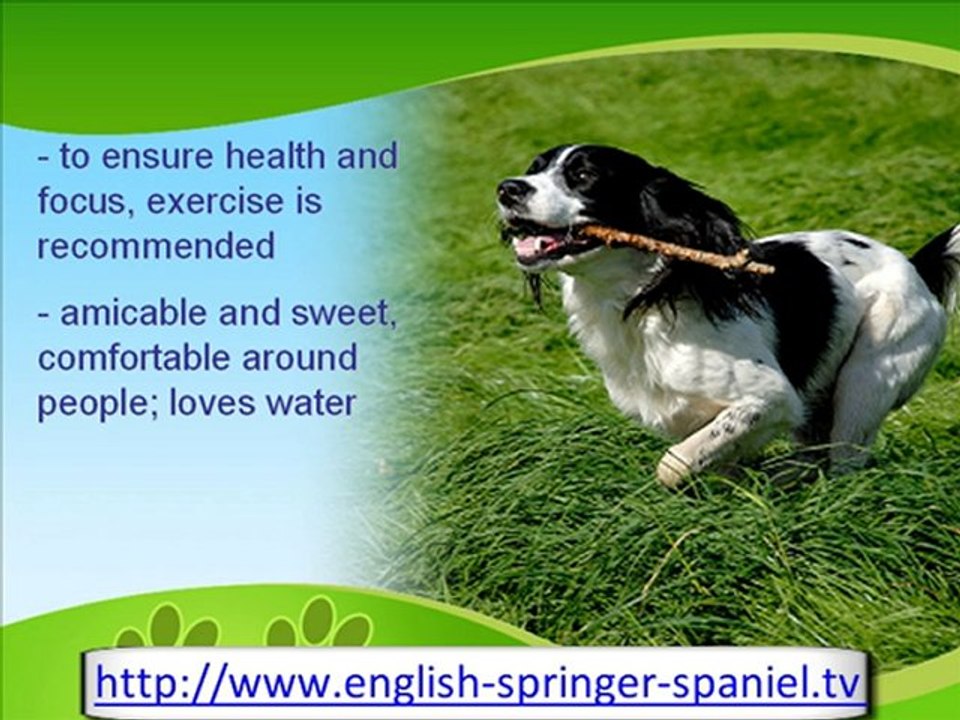 - to ensure health and focus, exercise is recommended

- amicable and sweet, comfortable around people; loves water

http://www.english-springer-spaniel.tv